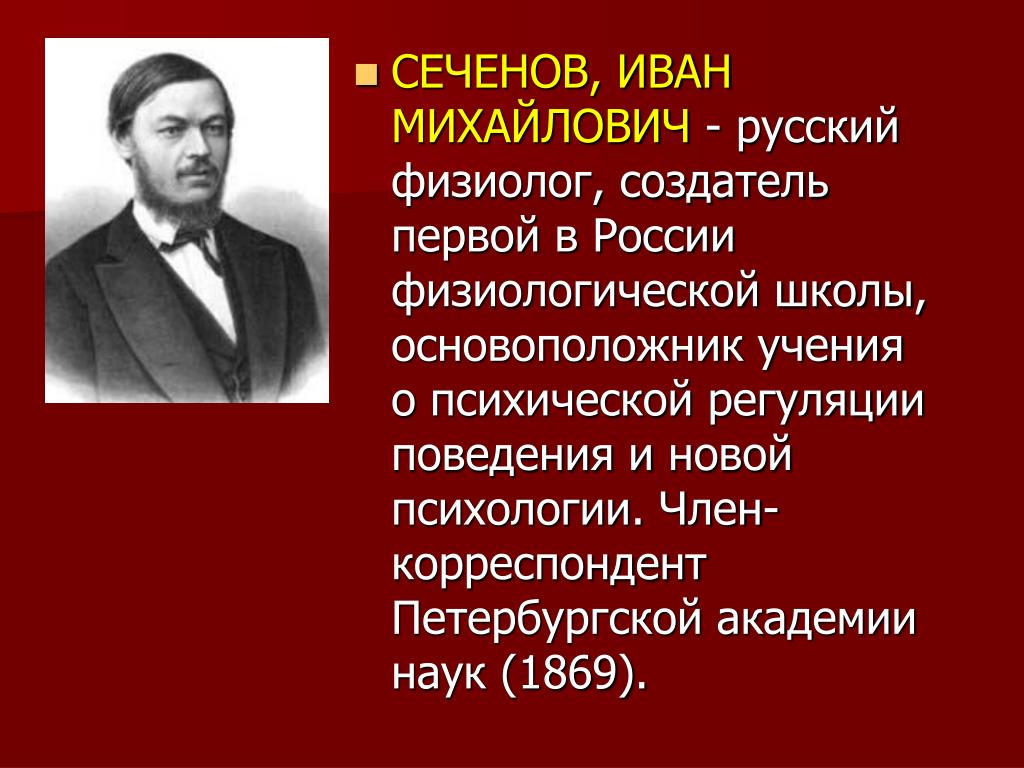 СЕЧЕНОВ, ИВАН МИХАЙЛОВИЧ - русский физиолог, создатель первой в России физиологической школы, основоположник учения о психической регуляции поведения и новой психологии. Член-корреспондент Петербургской академии наук (1869).